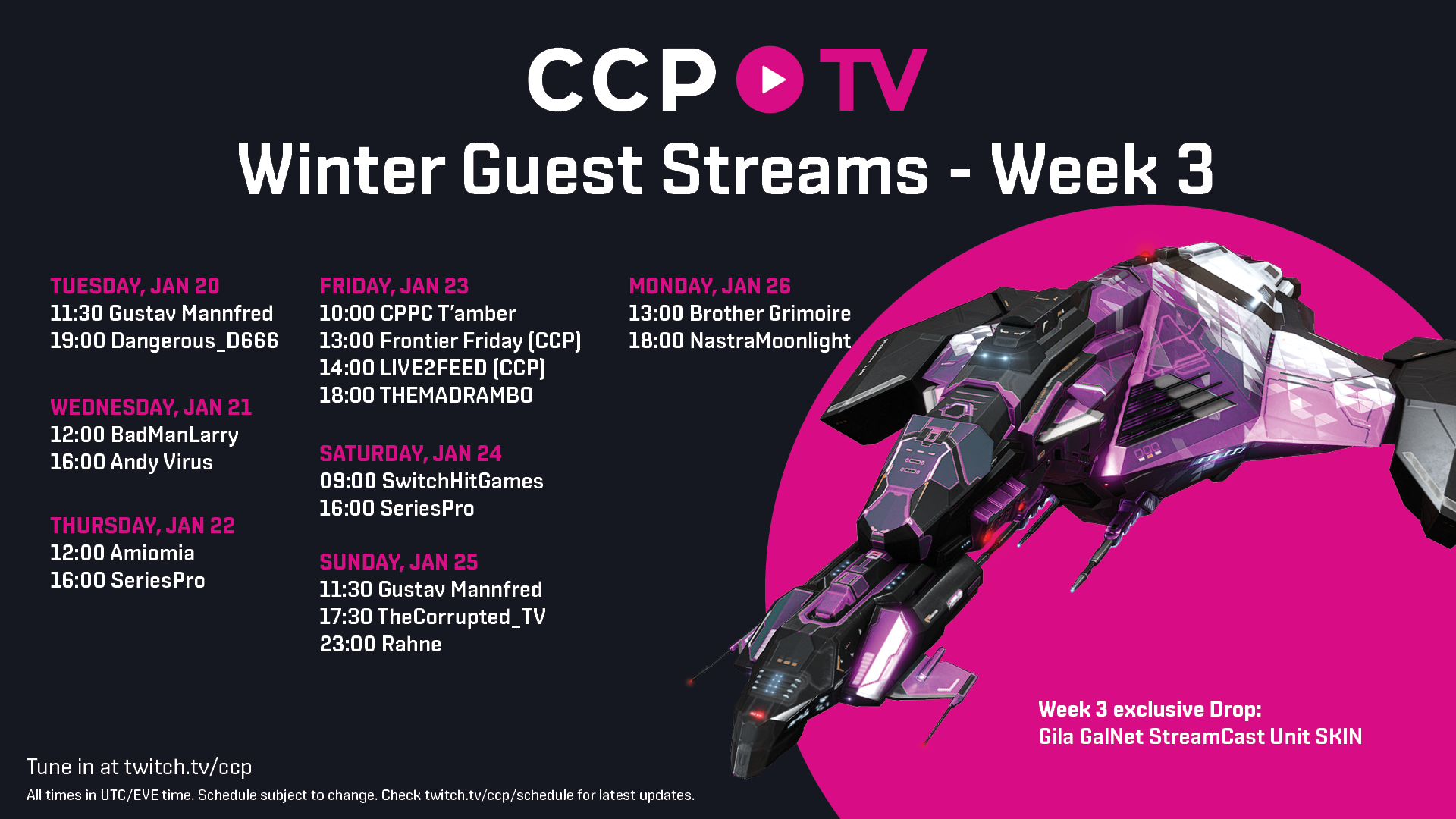 CCP TV

Winter Guest Streams - Week 3

TUESDAY, JAN 20
11:30 Gustav Mannfred
19:00 Dangerous_D666

WEDNESDAY, JAN 21
12:00 BadManLarry
16:00 Andy Virus

THURSDAY, JAN 22
12:00 Amiomia
16:00 SeriesPro

FRIDAY, JAN 23
10:00 CPPC T'amber
13:00 Frontier Friday (CCP)
14:00 LIVE2FEED (CCP)
18:00 THEMADRAMBO

SATURDAY, JAN 24
09:00 SwitchHitGames
16:00 SeriesPro

SUNDAY, JAN 25
11:30 Gustav Mannfred
17:30 TheCorrupted_TV
23:00 Rahne

MONDAY, JAN 26
13:00 Brother Grimoire
18:00 NastraMoonlight

Week 3 exclusive Drop:
Gila GalNet StreamCast Unit SKIN

Tune in at twitch.tv/ccp

All times in UTC/EVE time. Schedule subject to change. Check twitch.tv/ccp/schedule for latest updates.